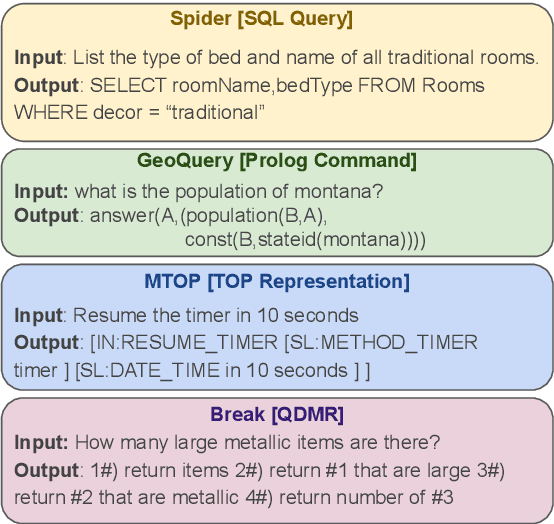 Spider [SQL Query]

Input: List the type of bed and name of all traditional rooms.
Output: SELECT roomName,bedType FROM Rooms WHERE decor = “traditional”

GeoQuery [Prolog Command]

Input: what is the population of montana?
Output: answer(A,(population(B,A), const(B,stateid(montana))))

MTOP [TOP Representation]

Input: Resume the timer in 10 seconds
Output: [IN:RESUME_TIMER [SL:METHOD_TIMER timer ] [SL:DATE_TIME in 10 seconds ] ]

Break [QDMR]

Input: How many large metallic items are there?
Output: 1#) return items 2#) return #1 that are large 3#) return #2 that are metallic 4#) return number of #3